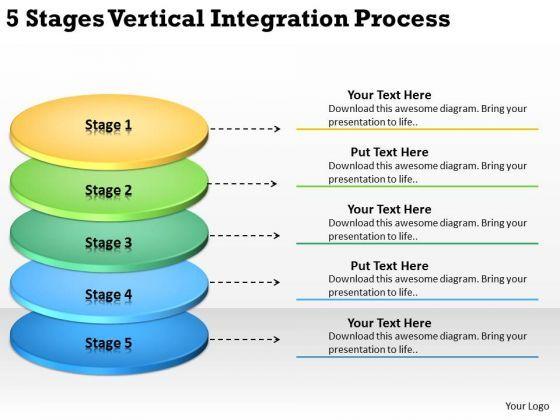 5 Stages Vertical Integration Process

Stage 1

Your Text Here
Download this awesome diagram. Bring your presentation to life..

Stage 2

Put Text Here
Download this awesome diagram. Bring your presentation to life..

Stage 3

Your Text Here
Download this awesome diagram. Bring your presentation to life..

Stage 4

Put Text Here
Download this awesome diagram. Bring your presentation to life..

Stage 5

Your Text Here
Download this awesome diagram. Bring your presentation to life..

Your Logo